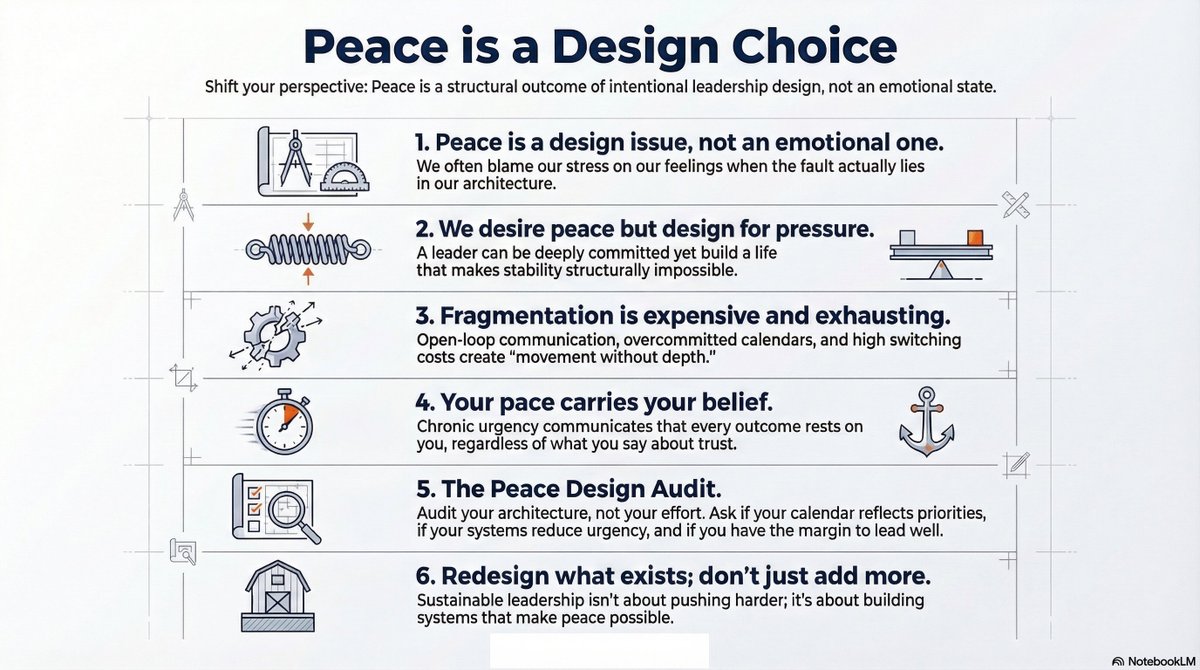 Peace is a Design Choice

Shift your perspective: Peace is a structural outcome of intentional leadership design, not an emotional state.

1. Peace is a design issue, not an emotional one.
We often blame our stress on our feelings when the fault actually lies in our architecture.

2. We desire peace but design for pressure.
A leader can be deeply committed yet build a life that makes stability structurally impossible.

3. Fragmentation is expensive and exhausting.
Open-loop communication, overcommitted calendars, and high switching costs create "movement without depth."

4. Your pace carries your belief.
Chronic urgency communicates that every outcome rests on you, regardless of what you say about trust.

5. The Peace Design Audit.
Audit your architecture, not your effort. Ask if your calendar reflects priorities, if your systems reduce urgency, and if you have the margin to lead well.

6. Redesign what exists; don't just add more.
Sustainable leadership isn't about pushing harder; it's about building systems that make peace possible.

NotebookLM